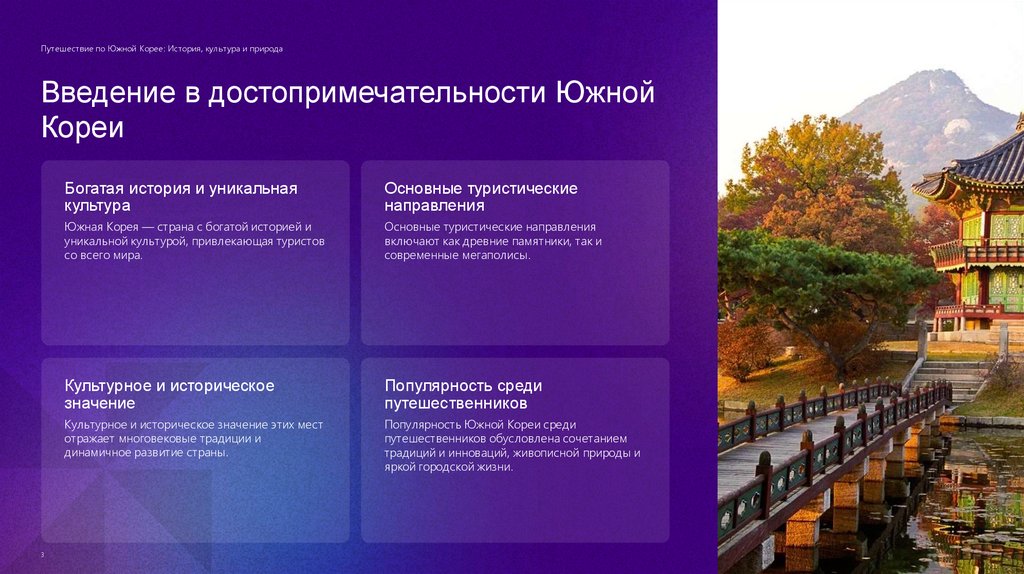 Путешествие по Южной Корее: История, культура и природа

Введение в достопримечательности Южной Кореи

Богатая история и уникальная культура

Южная Корея — страна с богатой историей и уникальной культурой, привлекающая туристов со всего мира.

Основные туристические направления

Основные туристические направления включают как древние памятники, так и современные мегаполисы.

Культурное и историческое значение

Культурное и историческое значение этих мест отражает многовековые традиции и динамичное развитие страны.

Популярность среди путешественников

Популярность Южной Кореи среди путешественников обусловлена сочетанием традиций и инноваций, живописной природы и яркой городской жизни.

3